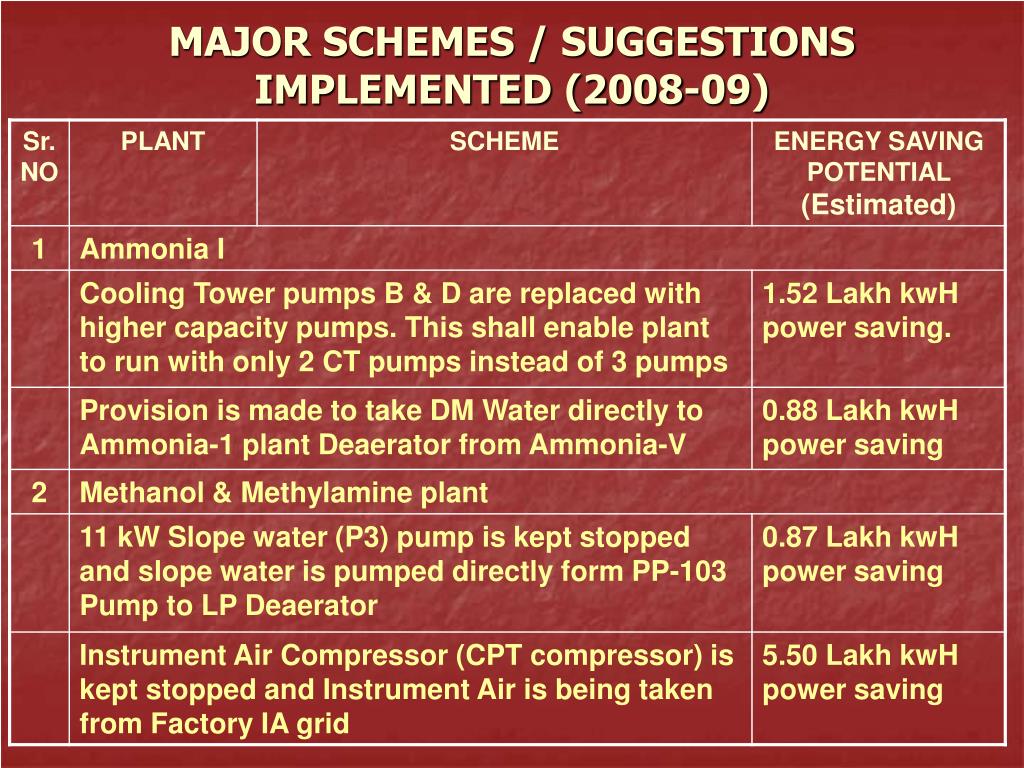 MAJOR SCHEMES / SUGGESTIONS IMPLEMENTED (2008-09)

| Sr. NO | PLANT | SCHEME | ENERGY SAVING POTENTIAL (Estimated) |
|---|---|---|---|
| 1 | Ammonia I | | |
| | Cooling Tower pumps B & D are replaced with higher capacity pumps. This shall enable plant to run with only 2 CT pumps instead of 3 pumps | | 1.52 Lakh kwH power saving. |
| | Provision is made to take DM Water directly to Ammonia-1 plant Deaerator from Ammonia-V | | 0.88 Lakh kwH power saving |
| 2 | Methanol & Methylamine plant | | |
| | 11 kW Slope water (P3) pump is kept stopped and slope water is pumped directly form PP-103 Pump to LP Deaerator | | 0.87 Lakh kwH power saving |
| | Instrument Air Compressor (CPT compressor) is kept stopped and Instrument Air is being taken from Factory IA grid | | 5.50 Lakh kwH power saving |